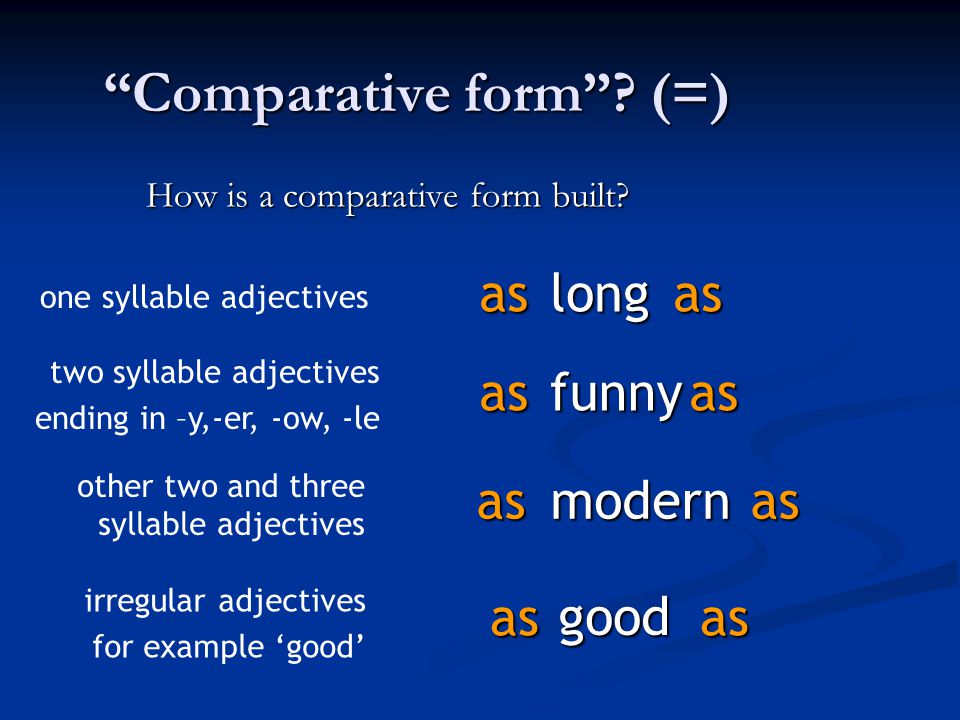 “Comparative form”? (=)

How is a comparative form built?

one syllable adjectives

as long as

two syllable adjectives ending in –y,-er, -ow, -le

as funny as

other two and three syllable adjectives

as modern as

irregular adjectives for example ‘good’

as good as